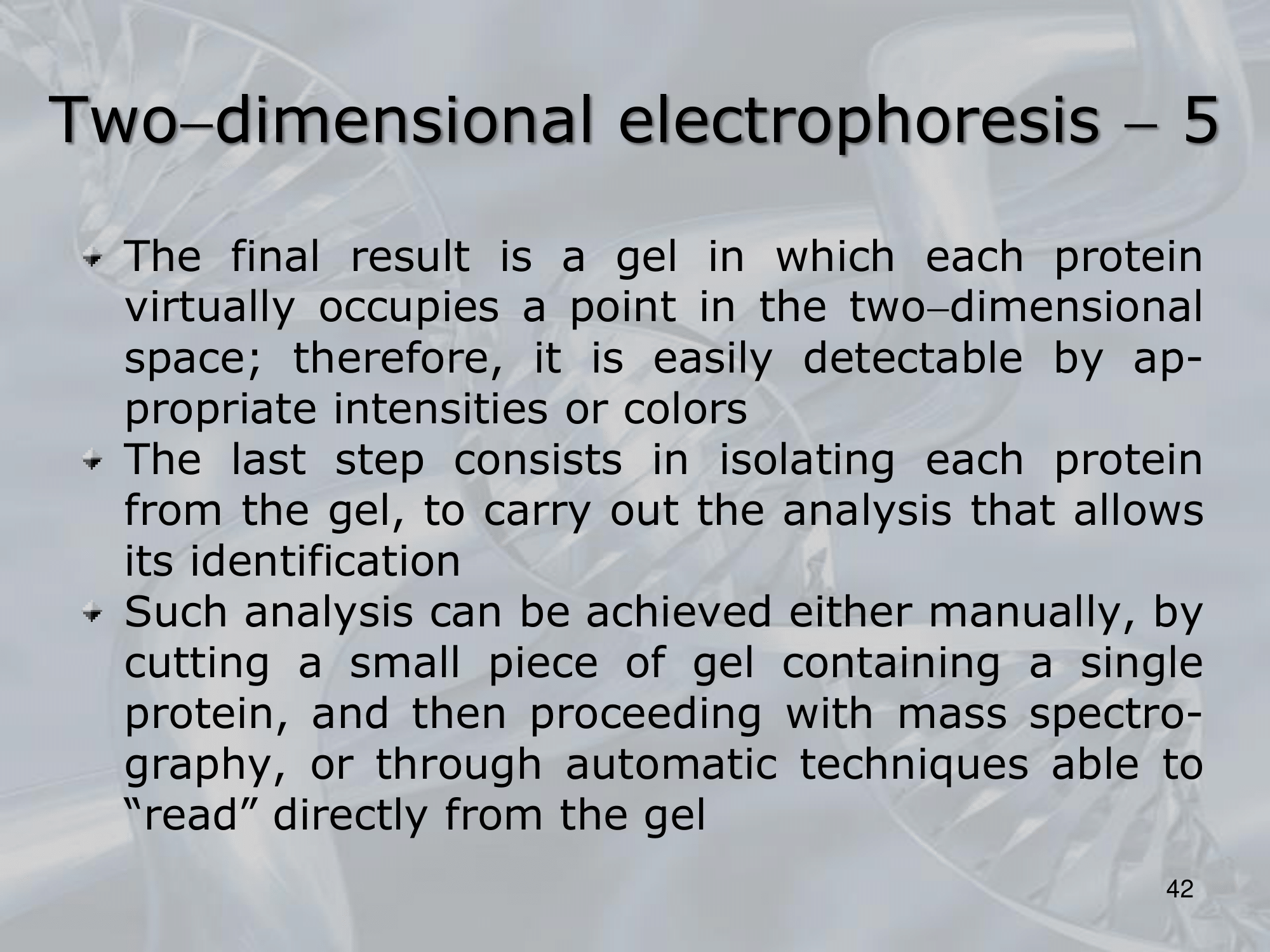 Two–dimensional electrophoresis – 5

The final result is a gel in which each protein virtually occupies a point in the two–dimensional space; therefore, it is easily detectable by appropriate intensities or colors

The last step consists in isolating each protein from the gel, to carry out the analysis that allows its identification

Such analysis can be achieved either manually, by cutting a small piece of gel containing a single protein, and then proceeding with mass spectrography, or through automatic techniques able to “read” directly from the gel

42